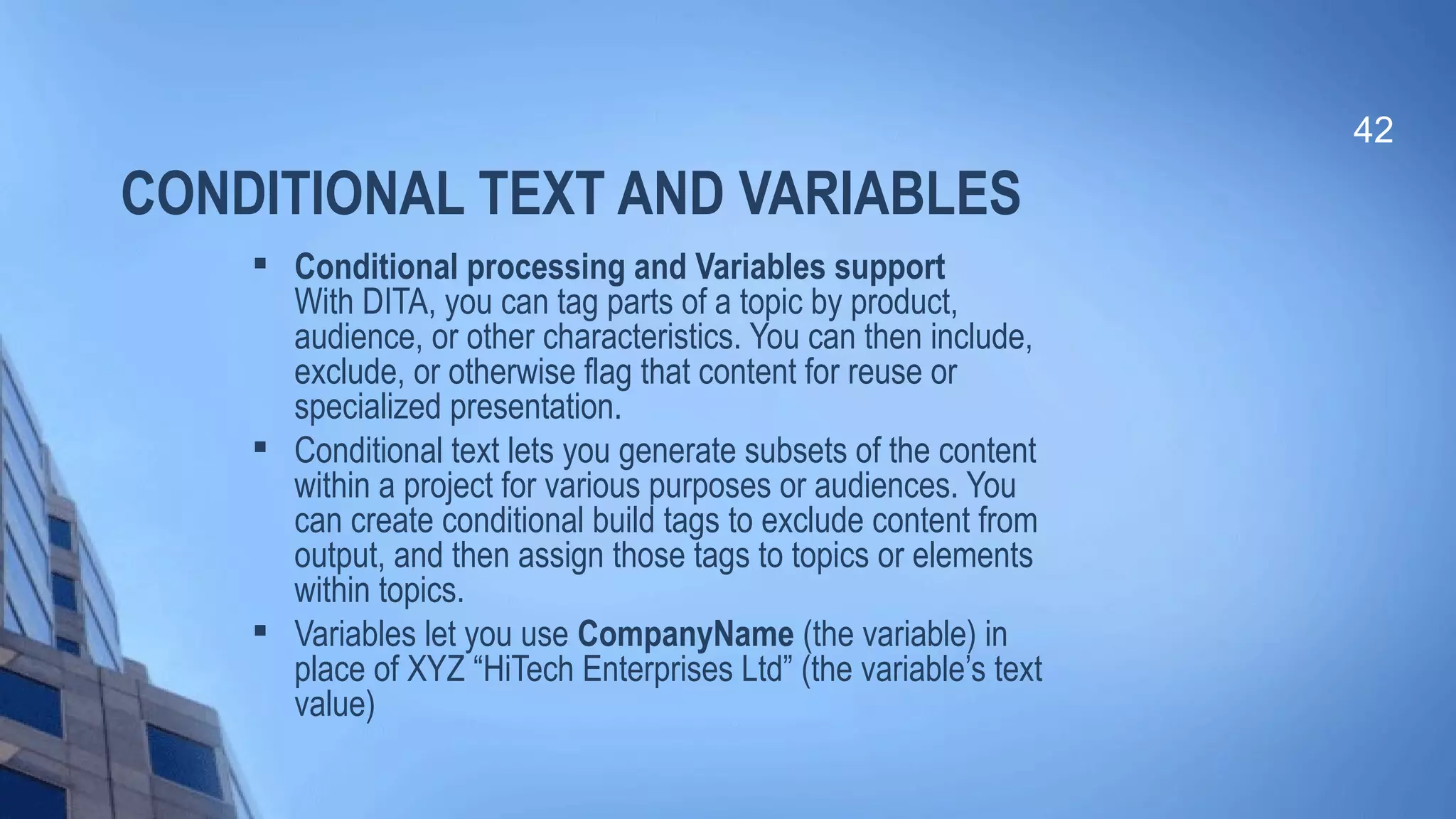 42

CONDITIONAL TEXT AND VARIABLES

▪ Conditional processing and Variables support
With DITA, you can tag parts of a topic by product, audience, or other characteristics. You can then include, exclude, or otherwise flag that content for reuse or specialized presentation.

▪ Conditional text lets you generate subsets of the content within a project for various purposes or audiences. You can create conditional build tags to exclude content from output, and then assign those tags to topics or elements within topics.

▪ Variables let you use CompanyName (the variable) in place of XYZ “HiTech Enterprises Ltd” (the variable’s text value)